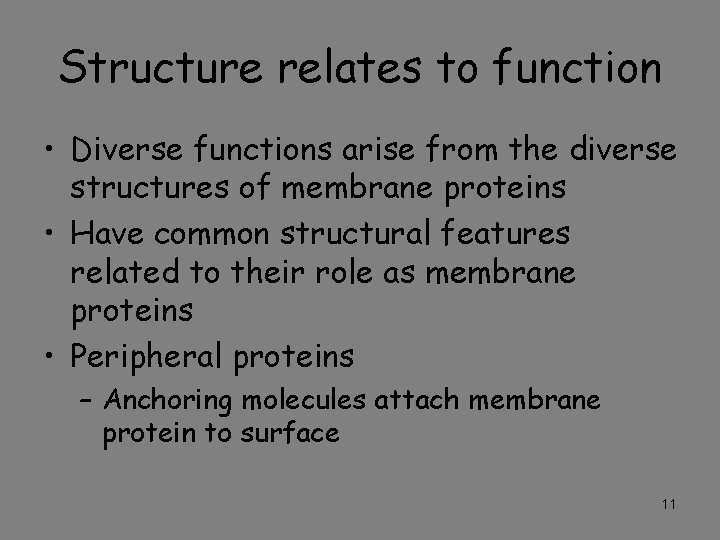 Structure relates to function

• Diverse functions arise from the diverse structures of membrane proteins
• Have common structural features related to their role as membrane proteins
• Peripheral proteins
– Anchoring molecules attach membrane protein to surface

11